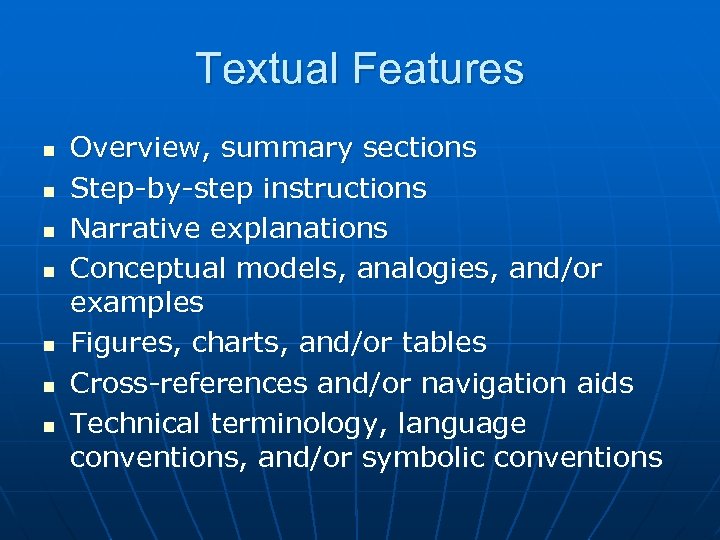 Textual Features

- Overview, summary sections
- Step-by-step instructions
- Narrative explanations
- Conceptual models, analogies, and/or examples
- Figures, charts, and/or tables
- Cross-references and/or navigation aids
- Technical terminology, language conventions, and/or symbolic conventions